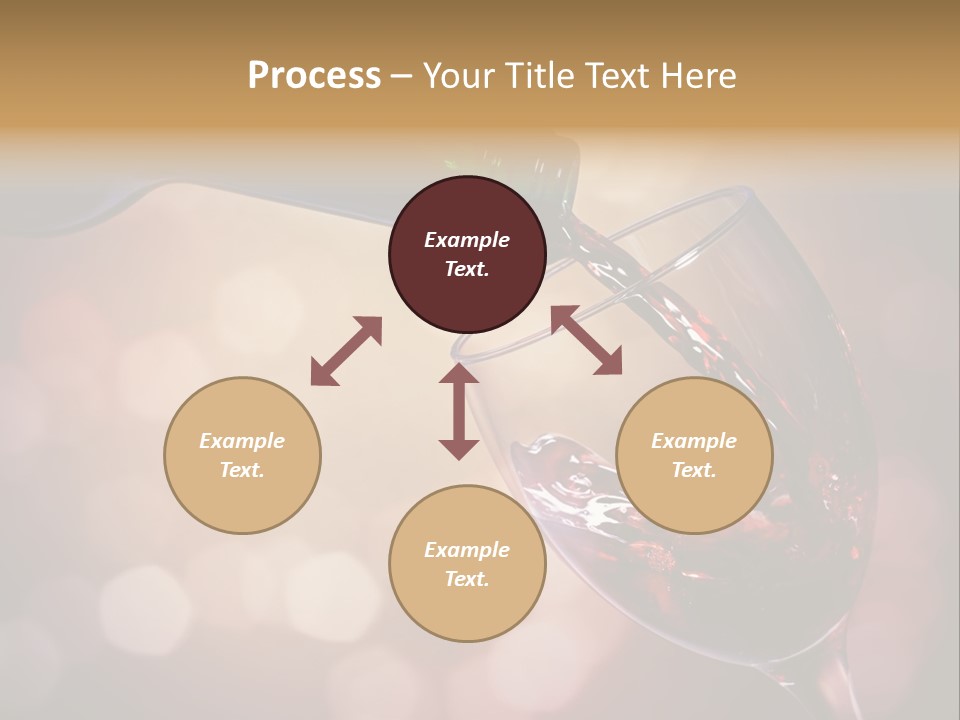 Process – Your Title Text Here

Example Text.

Example Text.

Example Text.

Example Text.